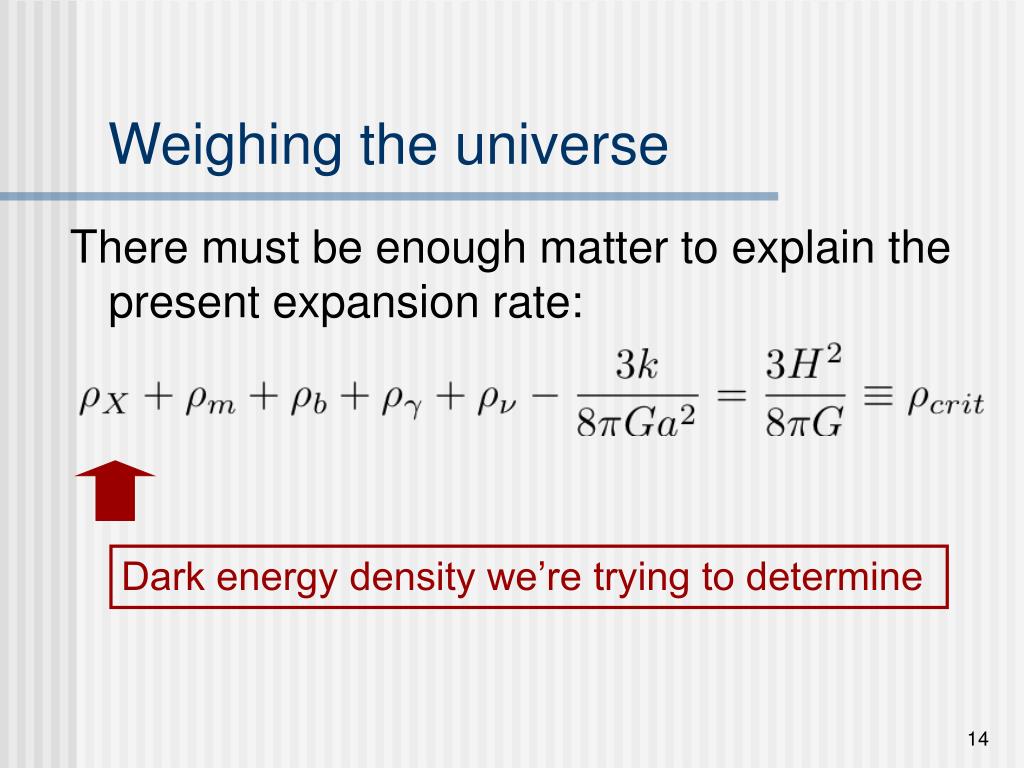 Weighing the universe

There must be enough matter to explain the present expansion rate:

$\rho_X + \rho_m + \rho_b + \rho_\gamma + \rho_\nu - \frac{3k}{8\pi G a^2} = \frac{3H^2}{8\pi G} \equiv \rho_{crit}$

Dark energy density we’re trying to determine

14